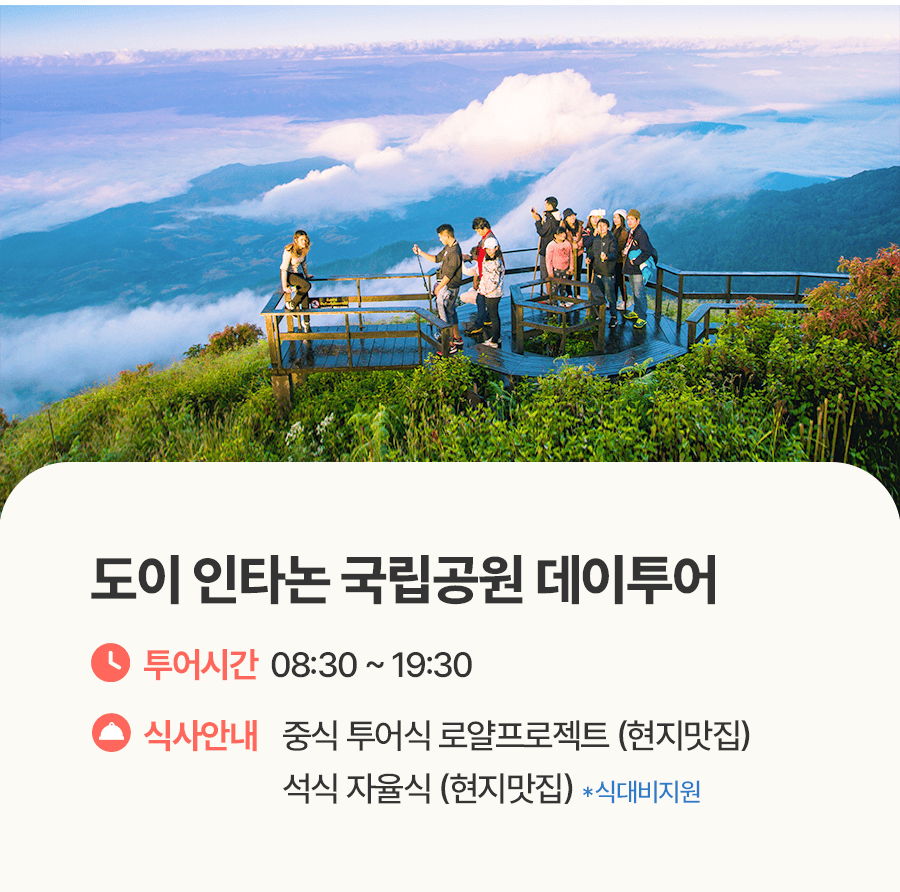 도이 인타논 국립공원 데이투어

투어시간 08:30 ~ 19:30

식사안내 중식 투어식 로얄프로젝트 (현지맛집)
석식 자율식 (현지맛집) *식대비지원